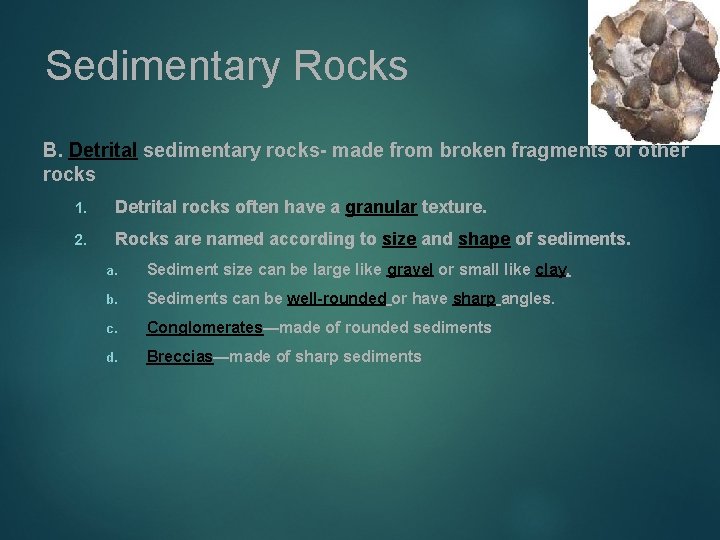 Sedimentary Rocks

B. Detrital sedimentary rocks- made from broken fragments of other rocks

1. Detrital rocks often have a granular texture.

2. Rocks are named according to size and shape of sediments.

a. Sediment size can be large like gravel or small like clay.

b. Sediments can be well-rounded or have sharp angles.

c. Conglomerates—made of rounded sediments

d. Breccias—made of sharp sediments